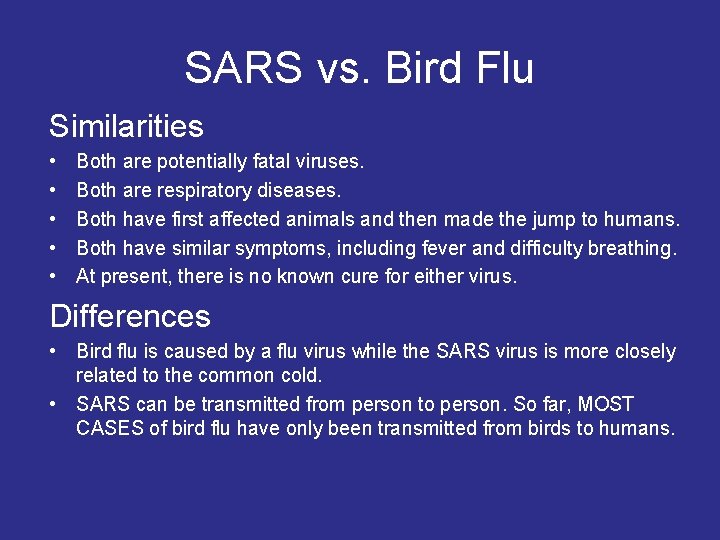 SARS vs. Bird Flu

Similarities

• Both are potentially fatal viruses.
• Both are respiratory diseases.
• Both have first affected animals and then made the jump to humans.
• Both have similar symptoms, including fever and difficulty breathing.
• At present, there is no known cure for either virus.

Differences

• Bird flu is caused by a flu virus while the SARS virus is more closely related to the common cold.
• SARS can be transmitted from person to person. So far, MOST CASES of bird flu have only been transmitted from birds to humans.